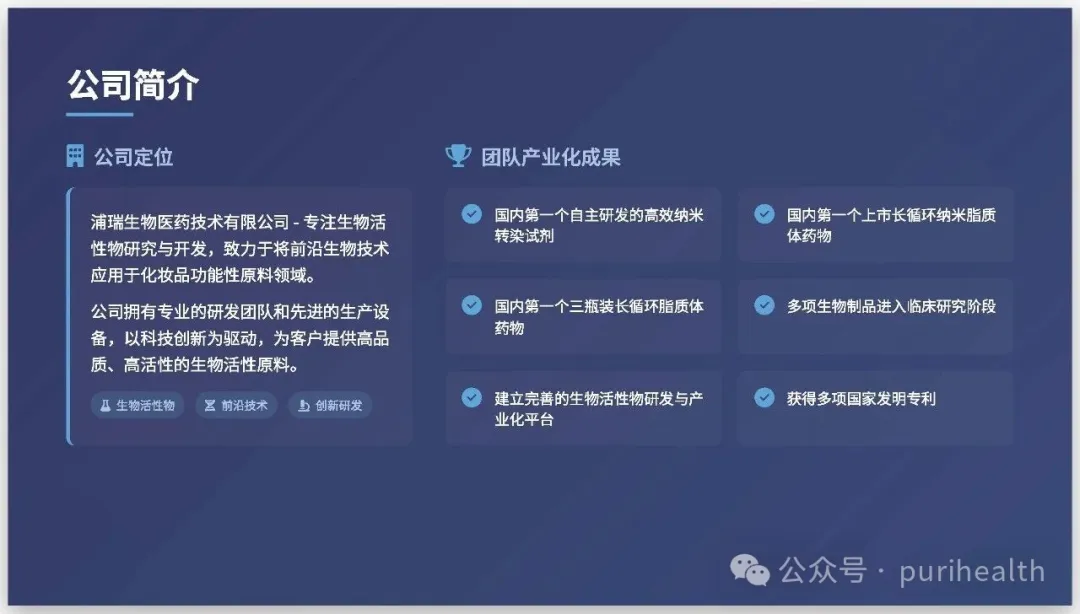 公司简介

公司定位

浦瑞生物医药技术有限公司 - 专注生物活性物研究与开发，致力于将前沿生物技术应用于化妆品功能性原料领域。

公司拥有专业的研发团队和先进的生产设备，以科技创新为驱动，为客户提供高品质、高活性的生物活性原料。

生物活性物　前沿技术　创新研发

团队产业化成果

国内第一个自主研发的高效纳米转染试剂

国内第一个上市长循环纳米脂质体药物

国内第一个三瓶装长循环脂质体药物

多项生物制品进入临床研究阶段

建立完善的生物活性物研发与产业化平台

获得多项国家发明专利

公众号 · purihealth